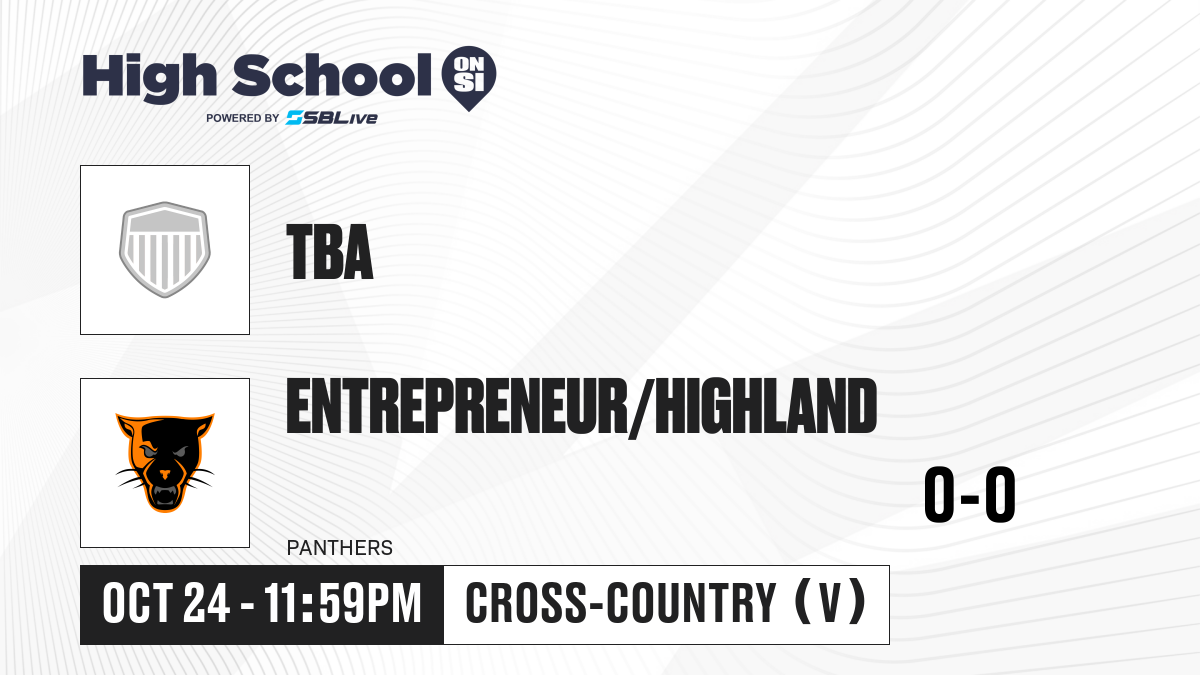 High School ON SI
POWERED BY SBLive

TBA

ENTREPRENEUR/HIGHLAND

0-0

PANTHERS

OCT 24 - 11:59PM

CROSS-COUNTRY (V)